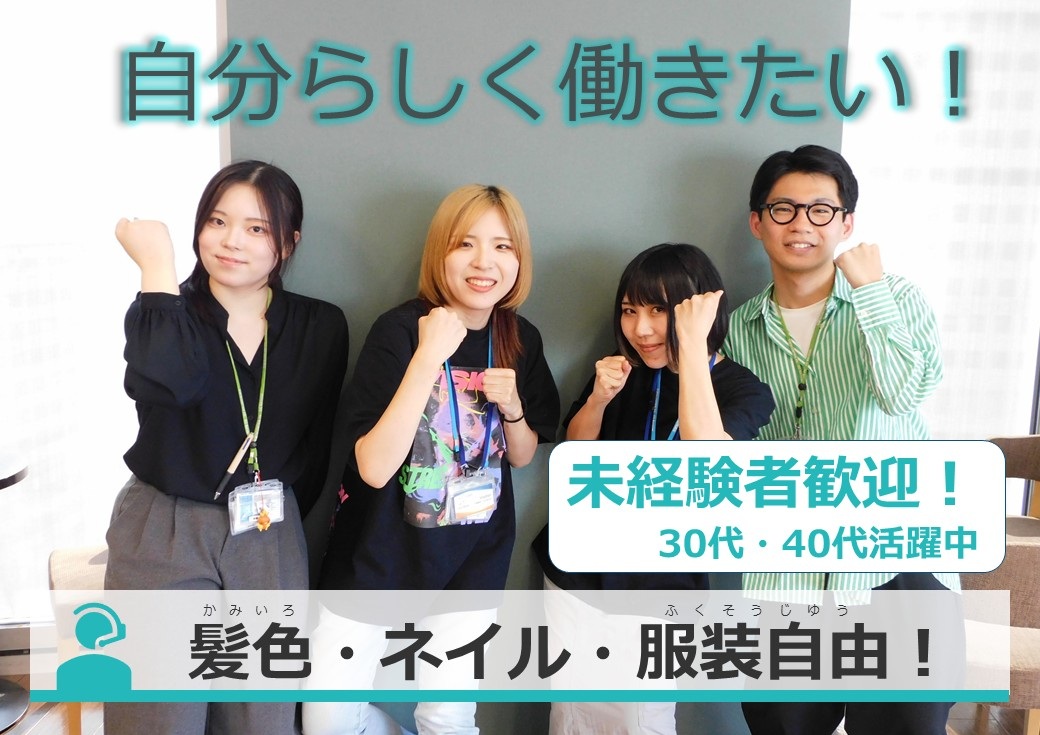 自分らしく働きたい！

未経験者歓迎！
30代・40代活躍中

かみいろ　ふくそうじゆう
髪色・ネイル・服装自由！